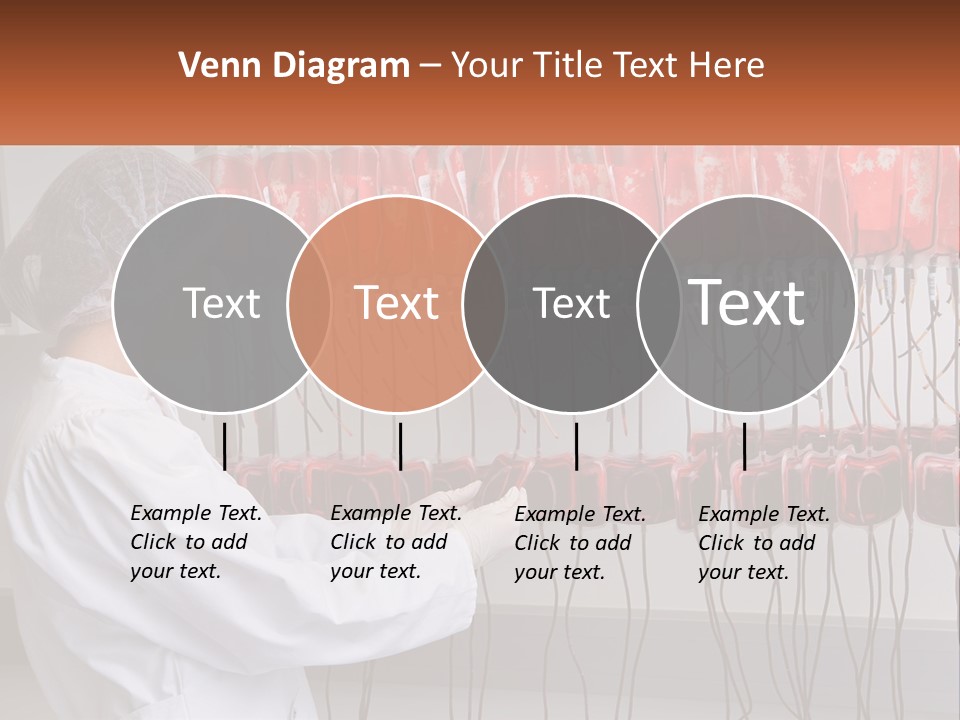 Venn Diagram – Your Title Text Here

Text

Text

Text

Text

Example Text. Click to add your text.

Example Text. Click to add your text.

Example Text. Click to add your text.

Example Text. Click to add your text.